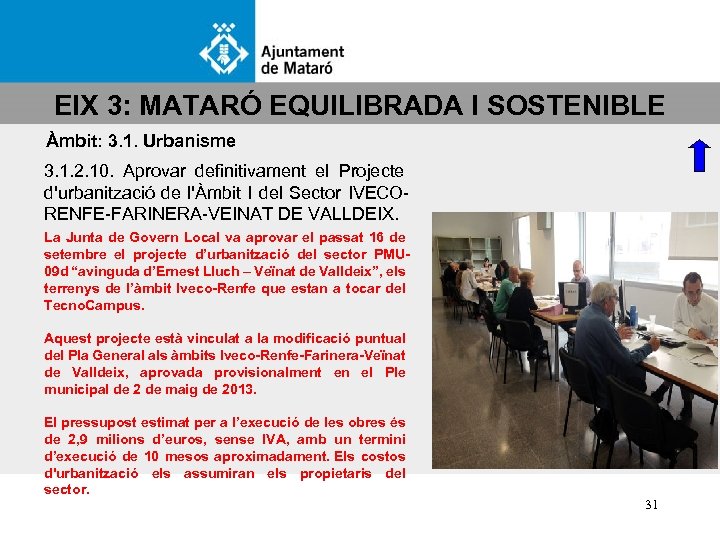 Ajuntament de Mataró

EIX 3: MATARÓ EQUILIBRADA I SOSTENIBLE

Àmbit: 3.1. Urbanisme

3.1.2.10. Aprovar definitivament el Projecte d'urbanització de l'Àmbit I del Sector IVECO-RENFE-FARINERA-VEINAT DE VALLDEIX.

La Junta de Govern Local va aprovar el passat 16 de setembre el projecte d'urbanització del sector PMU-09d "avinguda d'Ernest Lluch – Veïnat de Valldeix", els terrenys de l'àmbit Iveco-Renfe que estan a tocar del TecnoCampus.

Aquest projecte està vinculat a la modificació puntual del Pla General als àmbits Iveco-Renfe-Farinera-Veïnat de Valldeix, aprovada provisionalment en el Ple municipal de 2 de maig de 2013.

El pressupost estimat per a l'execució de les obres és de 2,9 milions d'euros, sense IVA, amb un termini d'execució de 10 mesos aproximadament. Els costos d'urbanització els assumiran els propietaris del sector.

31